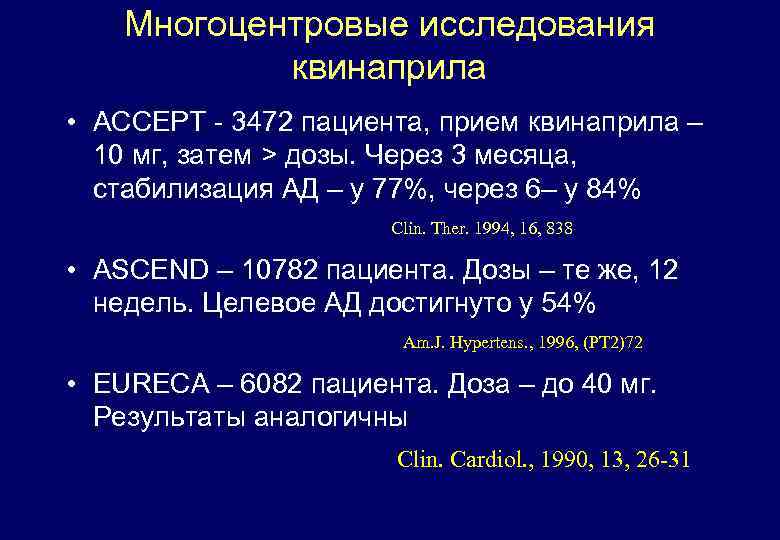 Многоцентровые исследования квинаприла

• ACCEPT - 3472 пациента, прием квинаприла – 10 мг, затем > дозы. Через 3 месяца, стабилизация АД – у 77%, через 6– у 84%

Clin. Ther. 1994, 16, 838

• ASCEND – 10782 пациента. Дозы – те же, 12 недель. Целевое АД достигнуто у 54%

Am.J. Hypertens., 1996, (PT2)72

• EURECA – 6082 пациента. Доза – до 40 мг. Результаты аналогичны

Clin. Cardiol., 1990, 13, 26-31